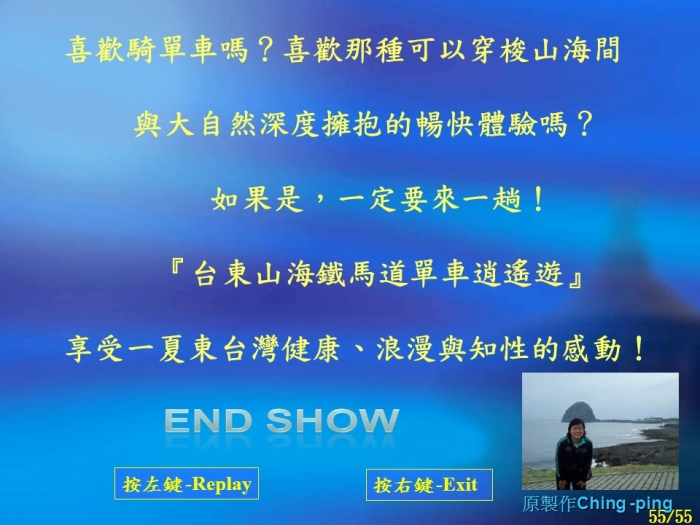 喜歡騎單車嗎？喜歡那種可以穿梭山海間

與大自然深度擁抱的暢快體驗嗎？

如果是，一定要來一趟！

『台東山海鐵馬道單車逍遙遊』

享受一夏東台灣健康、浪漫與知性的感動！

END SHOW

按左鍵-Replay

按右鍵-Exit

原製作Ching -ping

55/55